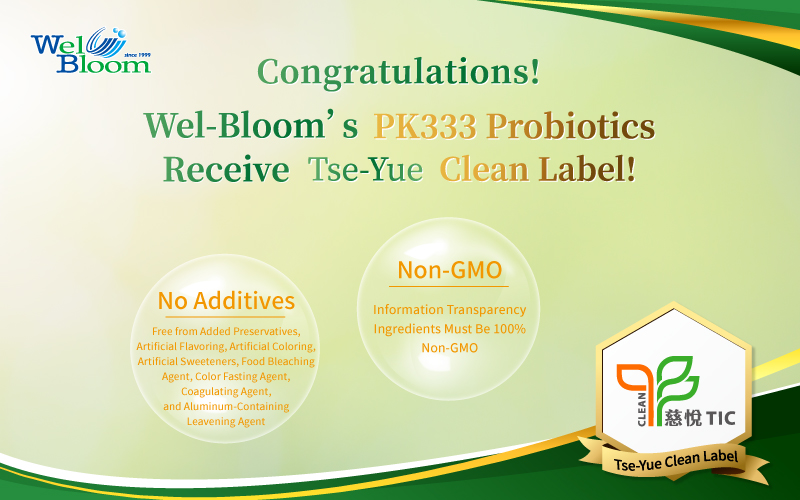 Wel Bloom since 1999

Congratulations!

Wel-Bloom's PK333 Probiotics Receive Tse-Yue Clean Label!

No Additives

Free from Added Preservatives, Artificial Flavoring, Artificial Coloring, Artificial Sweeteners, Food Bleaching Agent, Color Fasting Agent, Coagulating Agent, and Aluminum-Containing Leavening Agent

Non-GMO

Information Transparency Ingredients Must Be 100% Non-GMO

CLEAN 慈悅 TIC

Tse-Yue Clean Label